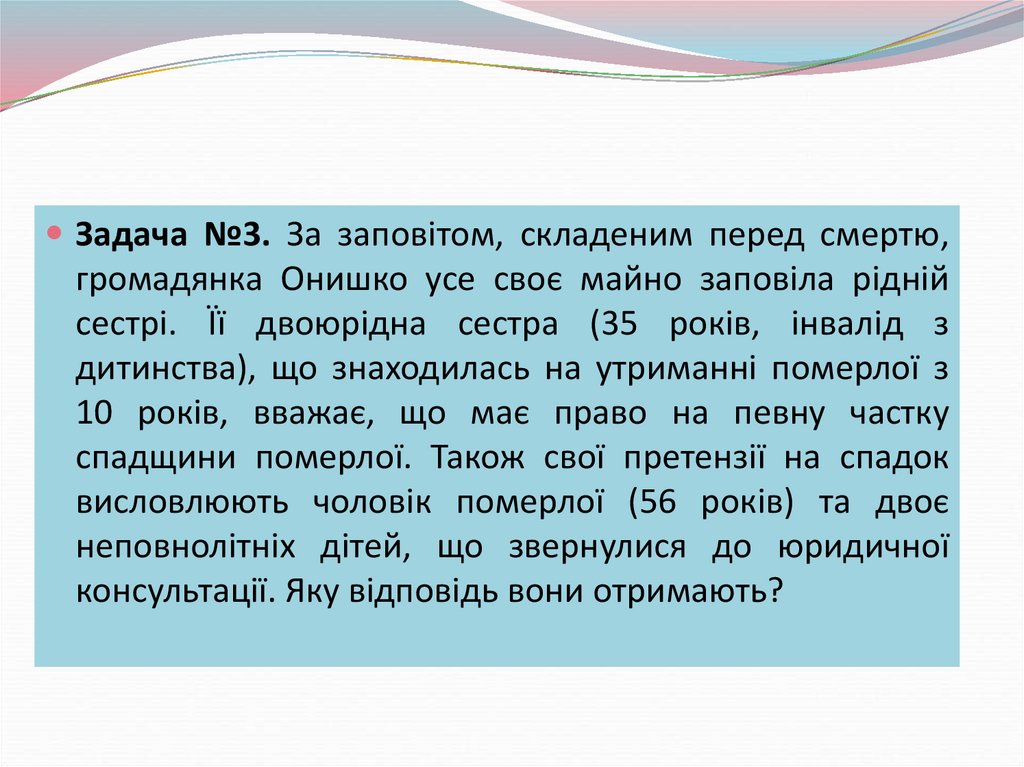 Задача №3. За заповітом, складеним перед смертю, громадянка Онишко усе своє майно заповіла рідній сестрі. Її двоюрідна сестра (35 років, інвалід з дитинства), що знаходилась на утриманні померлої з 10 років, вважає, що має право на певну частку спадщини померлої. Також свої претензії на спадок висловлюють чоловік померлої (56 років) та двоє неповнолітніх дітей, що звернулися до юридичної консультації. Яку відповідь вони отримають?